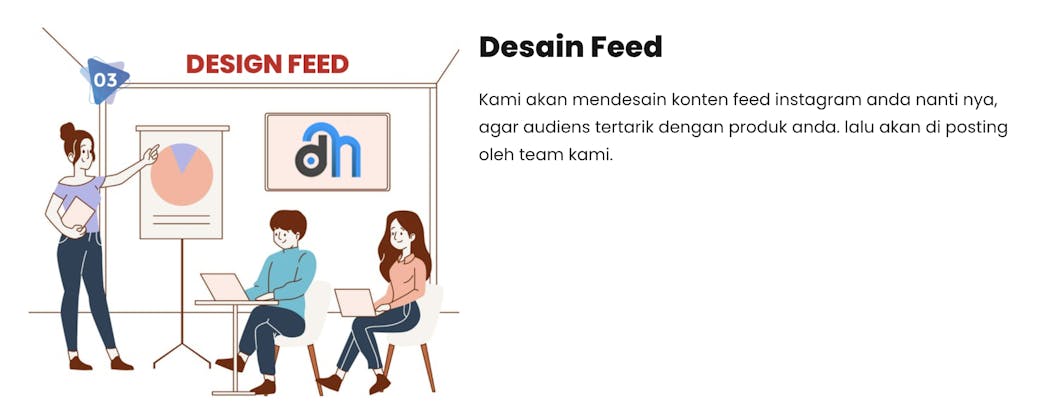 03

DESIGN FEED

dn

Desain Feed

Kami akan mendesain konten feed instagram anda nanti nya, agar audiens tertarik dengan produk anda. lalu akan di posting oleh team kami.